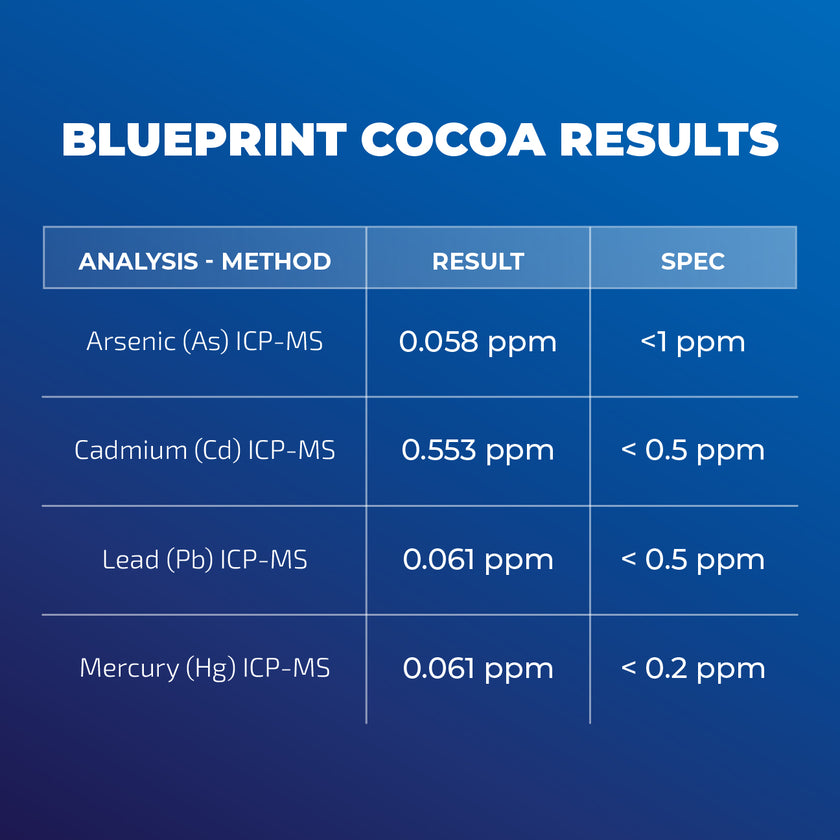 BLUEPRINT COCOA RESULTS

| ANALYSIS - METHOD | RESULT | SPEC |
|---|---|---|
| Arsenic (As) ICP-MS | 0.058 ppm | <1 ppm |
| Cadmium (Cd) ICP-MS | 0.553 ppm | < 0.5 ppm |
| Lead (Pb) ICP-MS | 0.061 ppm | < 0.5 ppm |
| Mercury (Hg) ICP-MS | 0.061 ppm | < 0.2 ppm |